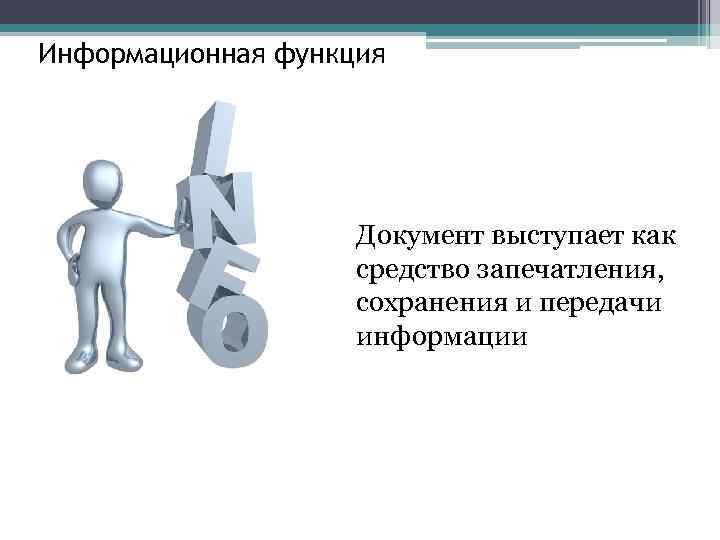 Информационная функция

INFO

Документ выступает как средство запечатления, сохранения и передачи информации